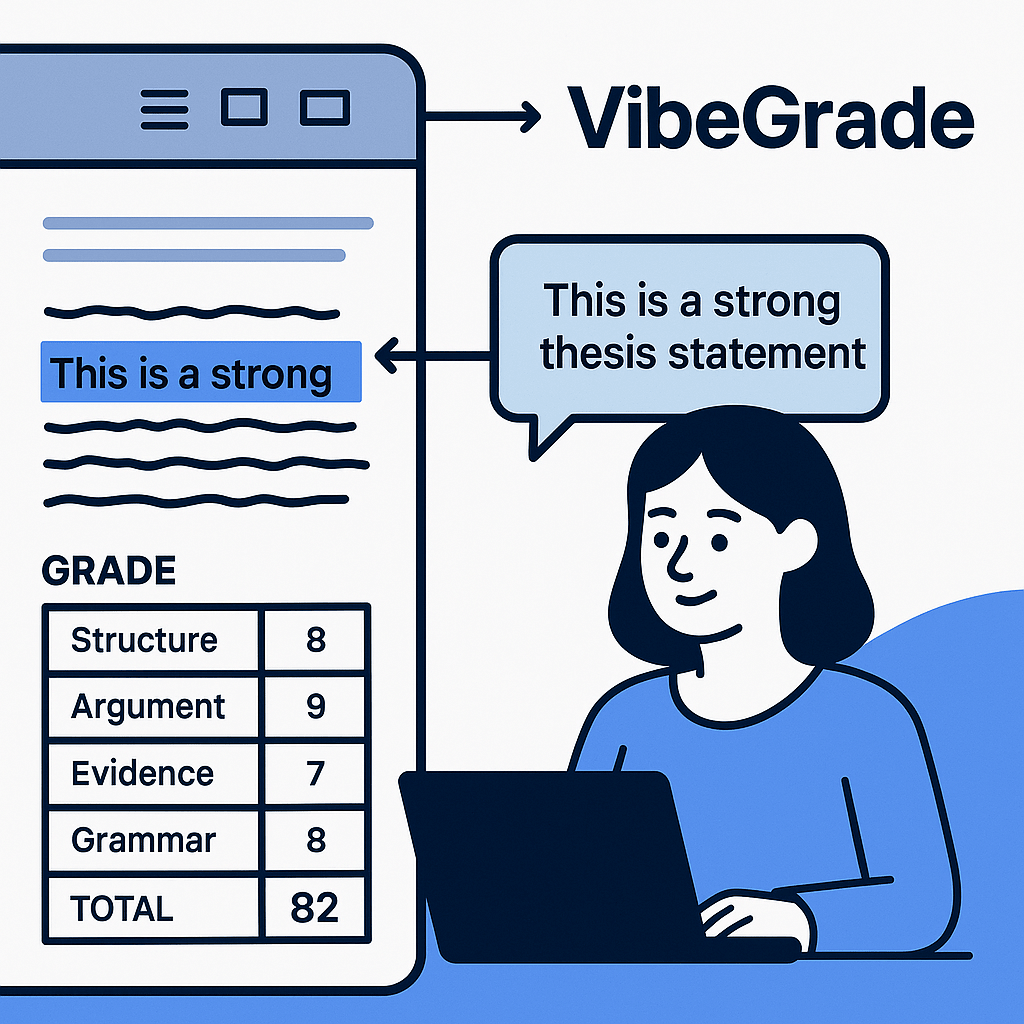 VibeGrade

This is a strong

This is a strong thesis statement

GRADE

| Structure | 8 |
|---|---|
| Argument | 9 |
| Evidence | 7 |
| Grammar | 8 |
| TOTAL | 82 |